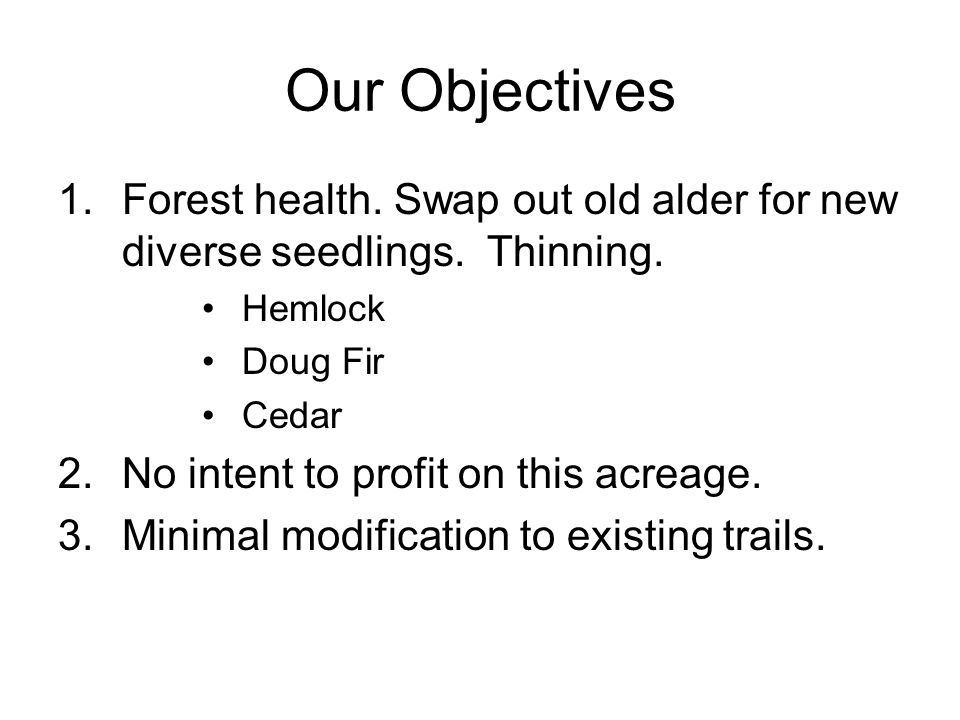 Our Objectives

1. Forest health. Swap out old alder for new diverse seedlings. Thinning.
  • Hemlock
  • Doug Fir
  • Cedar
2. No intent to profit on this acreage.
3. Minimal modification to existing trails.